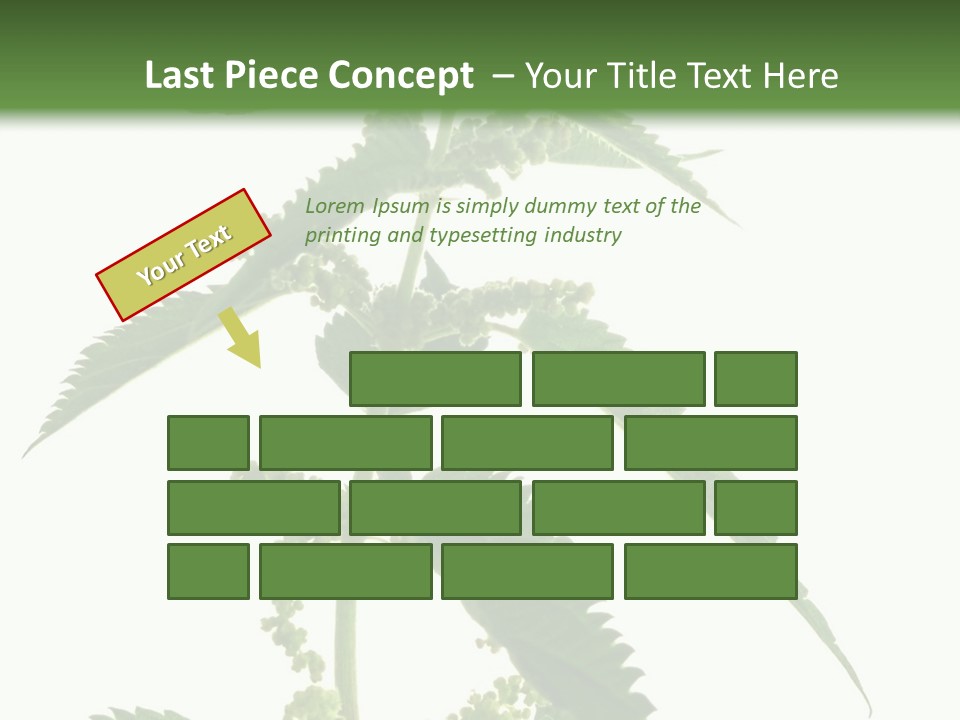 Last Piece Concept – Your Title Text Here

Your Text

Lorem Ipsum is simply dummy text of the printing and typesetting industry